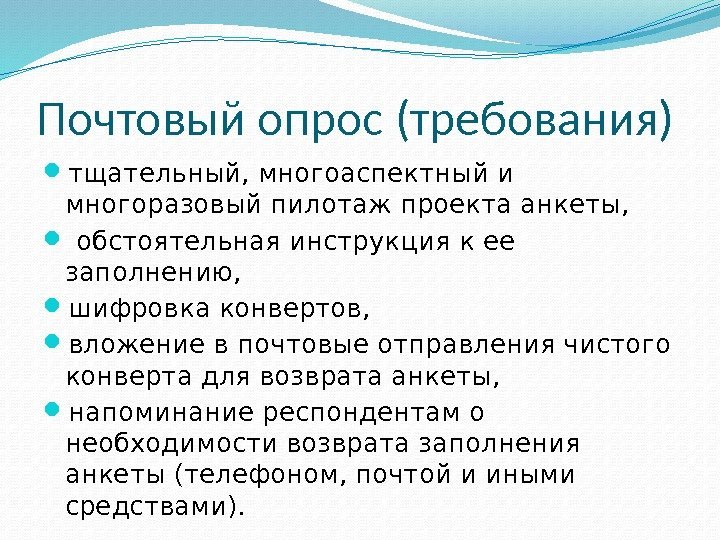 Почтовый опрос (требования)

- тщательный, многоаспектный и многоразовый пилотаж проекта анкеты,
- обстоятельная инструкция к ее заполнению,
- шифровка конвертов,
- вложение в почтовые отправления чистого конверта для возврата анкеты,
- напоминание респондентам о необходимости возврата заполнения анкеты (телефоном, почтой и иными средствами).